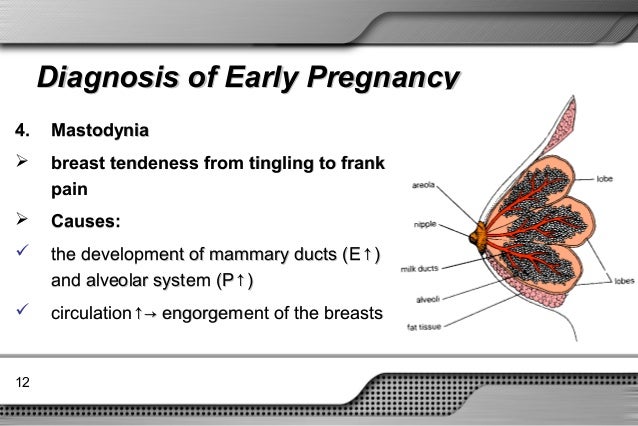 Diagnosis of Early Pregnancy

4. Mastodynia

➢ breast tendeness from tingling to frank pain

➢ Causes:

✓ the development of mammary ducts (E↑) and alveolar system (P↑)

✓ circulation↑→ engorgement of the breasts

areola

nipple

milk ducts

alveoli

fat tissue

lobe

lobes

12